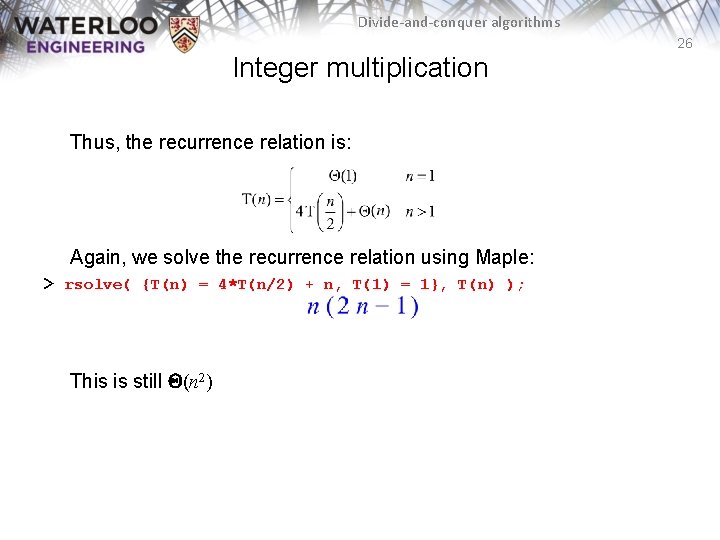 WATERLOO ENGINEERING

Divide-and-conquer algorithms

26

Integer multiplication

Thus, the recurrence relation is:

$T(n) = \begin{cases} \Theta(1) & n = 1 \\ 4T\left(\frac{n}{2}\right) + \Theta(n) & n > 1 \end{cases}$

Again, we solve the recurrence relation using Maple:

> rsolve( {T(n) = 4*T(n/2) + n, T(1) = 1}, T(n) );

$n(2n-1)$

This is still $\Theta(n^2)$